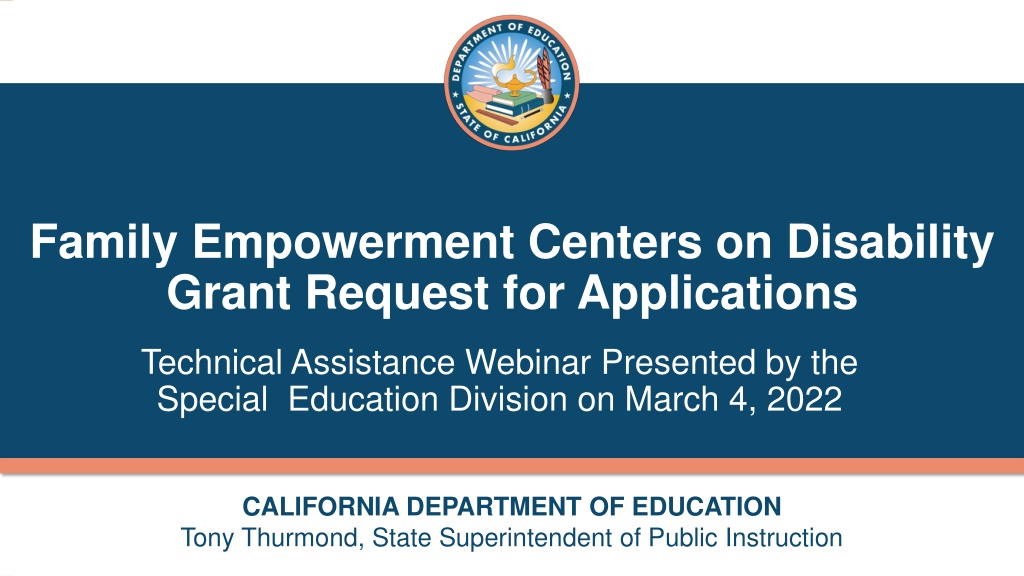 DEPARTMENT OF EDUCATION
STATE OF CALIFORNIA

Family Empowerment Centers on Disability Grant Request for Applications

Technical Assistance Webinar Presented by the Special Education Division on March 4, 2022

CALIFORNIA DEPARTMENT OF EDUCATION
Tony Thurmond, State Superintendent of Public Instruction